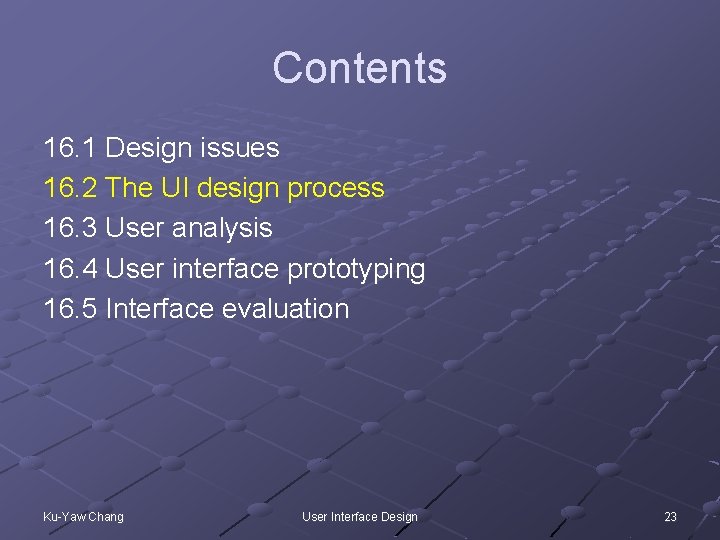 Contents

16.1 Design issues
16.2 The UI design process
16.3 User analysis
16.4 User interface prototyping
16.5 Interface evaluation

Ku-Yaw Chang User Interface Design 23